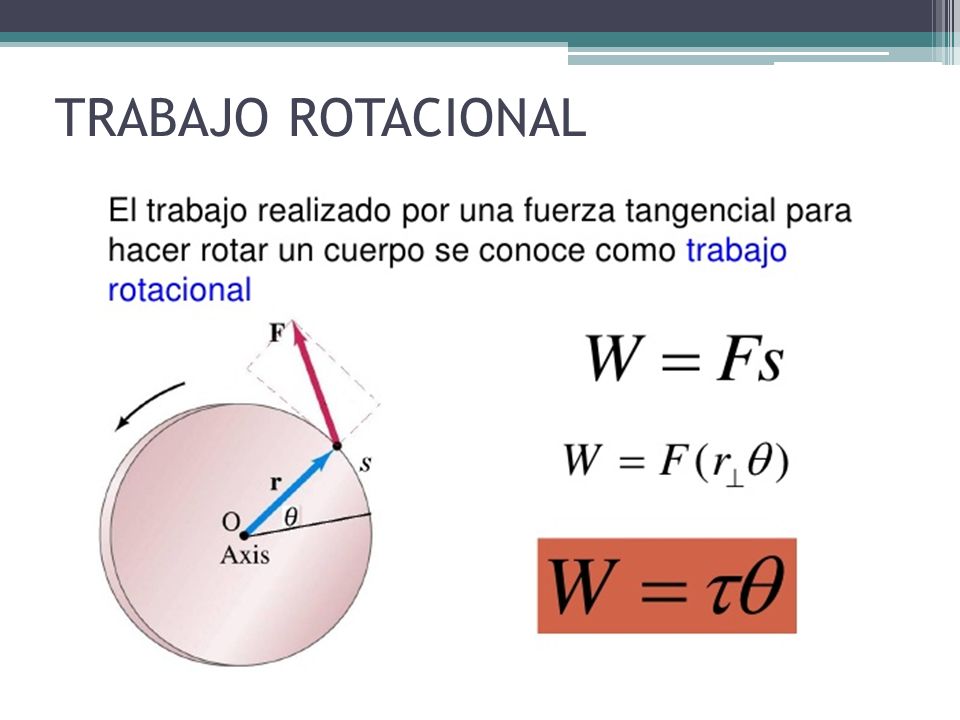 TRABAJO ROTACIONAL

El trabajo realizado por una fuerza tangencial para hacer rotar un cuerpo se conoce como trabajo rotacional

F

r

s

O

$\theta$

Axis

$W = Fs$

$W = F(r_{\perp}\theta)$

$W = \tau\theta$